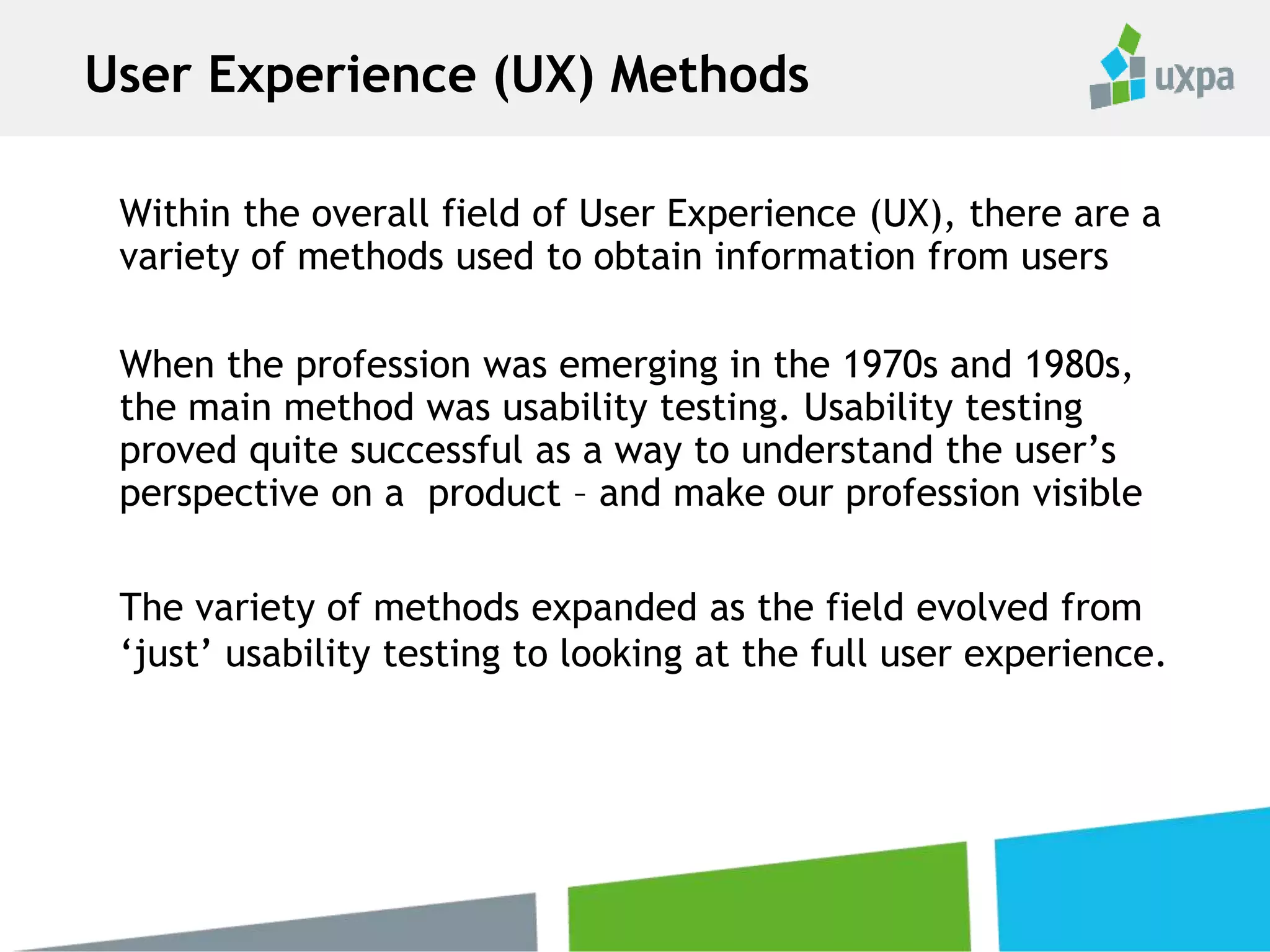 User Experience (UX) Methods

uxpa

Within the overall field of User Experience (UX), there are a variety of methods used to obtain information from users

When the profession was emerging in the 1970s and 1980s, the main method was usability testing. Usability testing proved quite successful as a way to understand the user’s perspective on a product – and make our profession visible

The variety of methods expanded as the field evolved from ‘just’ usability testing to looking at the full user experience.